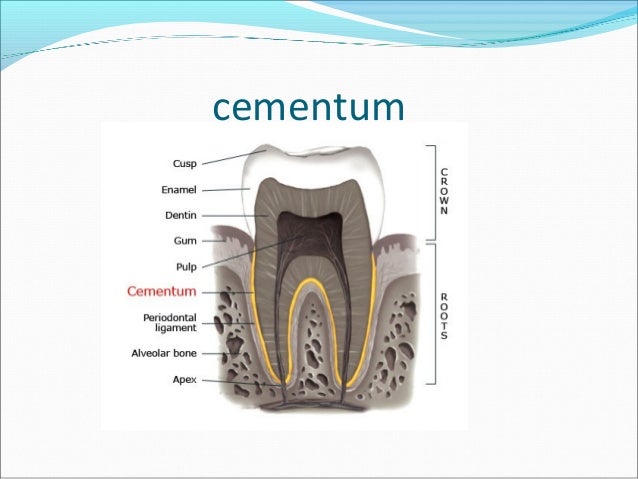 cementum

Cusp
Enamel
Dentin
Gum
Pulp
Cementum
Periodontal ligament
Alveolar bone
Apex

CROWN

ROOTS